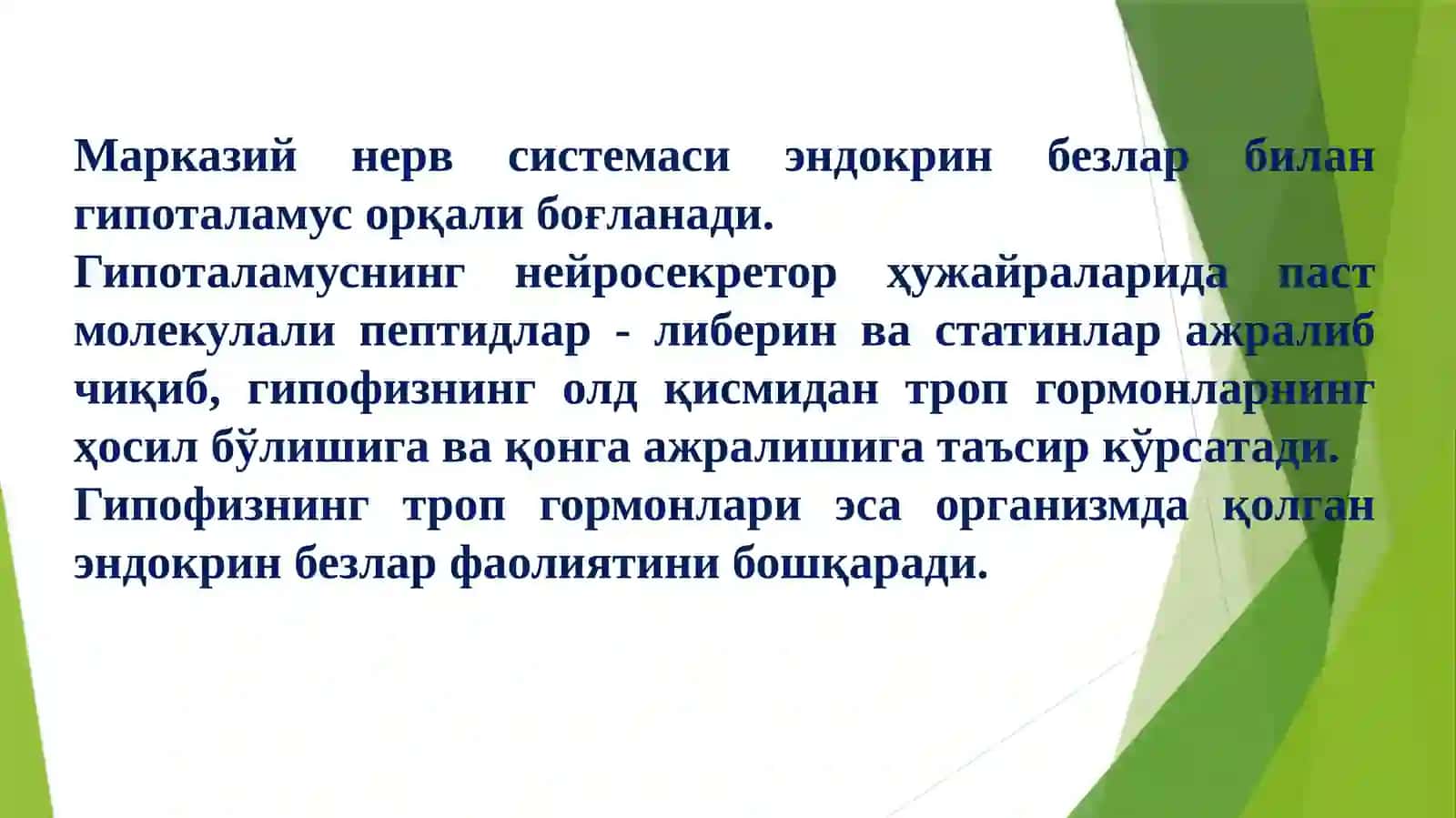 Марказий нерв системаси эндокрин безлар билан гипоталамус орқали боғланади.
Гипоталамуснинг нейросекретор ҳужайраларида паст молекулали пептидлар - либерин ва статинлар ажралиб чиқиб, гипофизнинг олд қисмидан троп гормонларнинг ҳосил бўлишига ва қонга ажралишига таъсир кўрсатади.
Гипофизнинг троп гормонлари эса организмда қолган эндокрин безлар фаолиятини бошқаради.